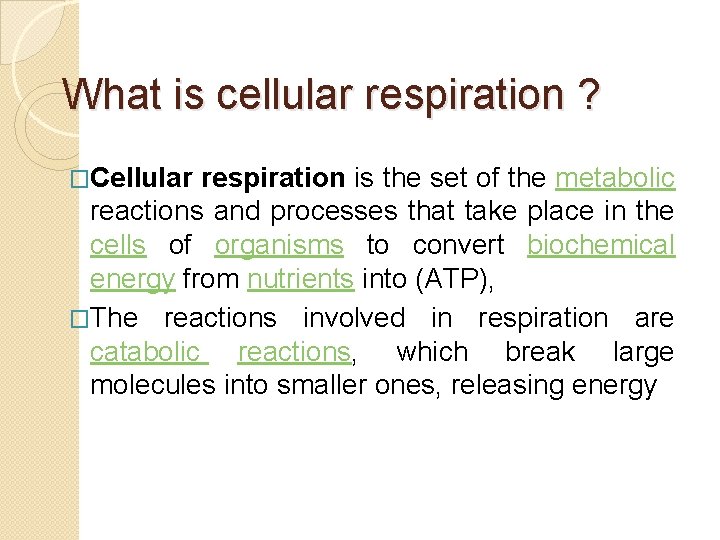 What is cellular respiration ?

□Cellular respiration is the set of the metabolic reactions and processes that take place in the cells of organisms to convert biochemical energy from nutrients into (ATP),

□The reactions involved in respiration are catabolic reactions, which break large molecules into smaller ones, releasing energy